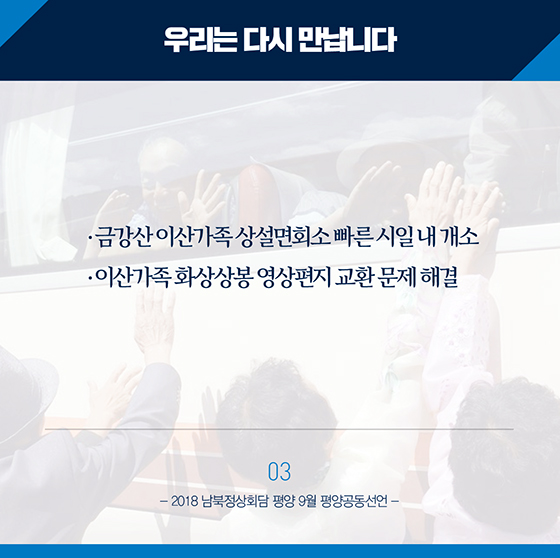 우리는 다시 만납니다

· 금강산 이산가족 상설면회소 빠른 시일 내 개소
· 이산가족 화상상봉 영상편지 교환 문제 해결

03

– 2018 남북정상회담 평양 9월 평양공동선언 –